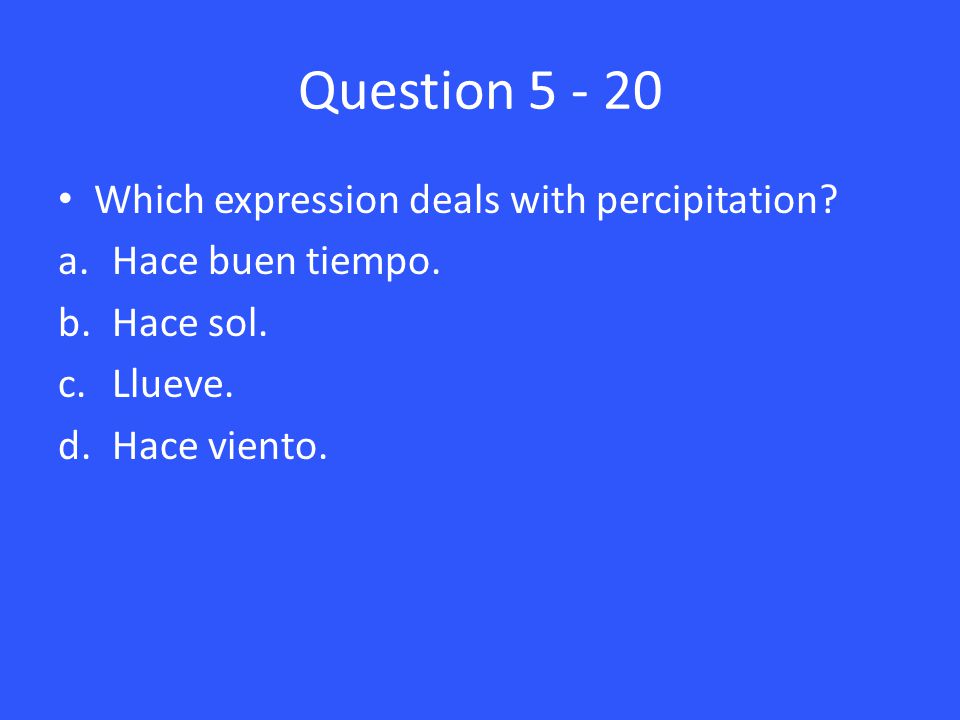 Question 5 - 20

• Which expression deals with percipitation?

a. Hace buen tiempo.
b. Hace sol.
c. Llueve.
d. Hace viento.